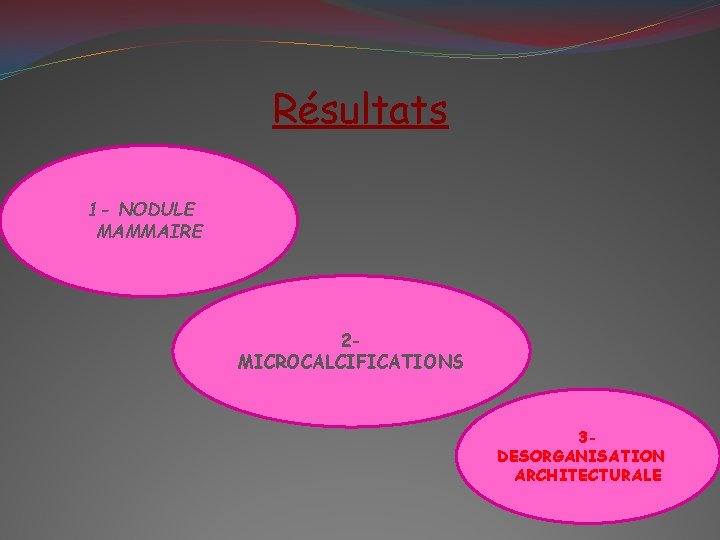 Résultats

1- NODULE MAMMAIRE

2- MICROCALCIFICATIONS

3- DESORGANISATION ARCHITECTURALE